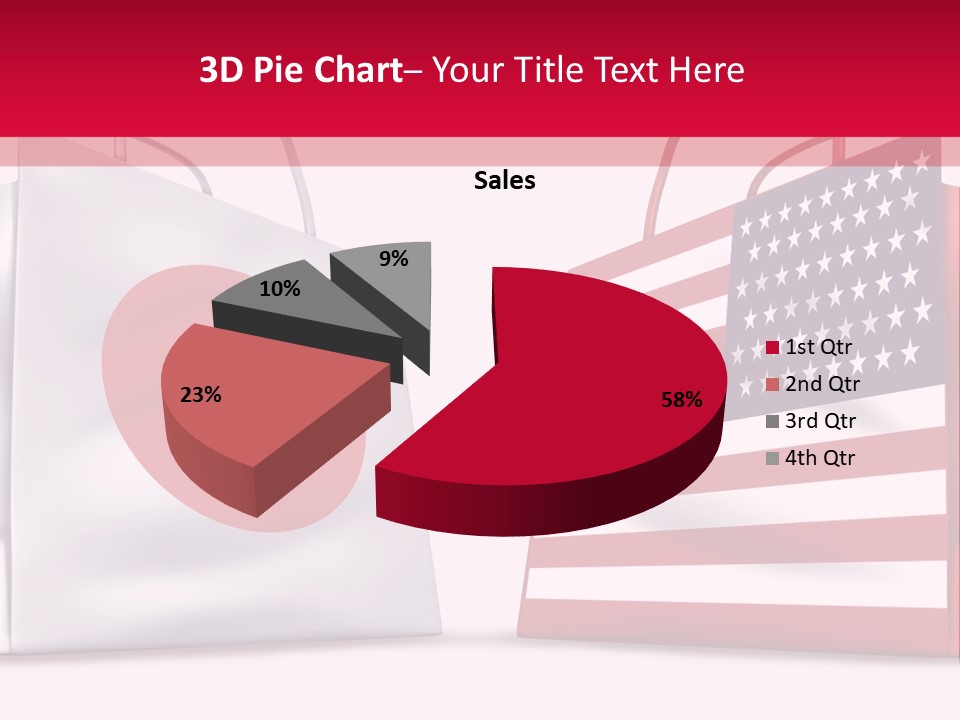 3D Pie Chart– Your Title Text Here

Sales

9%

10%

23%

58%

1st Qtr
2nd Qtr
3rd Qtr
4th Qtr